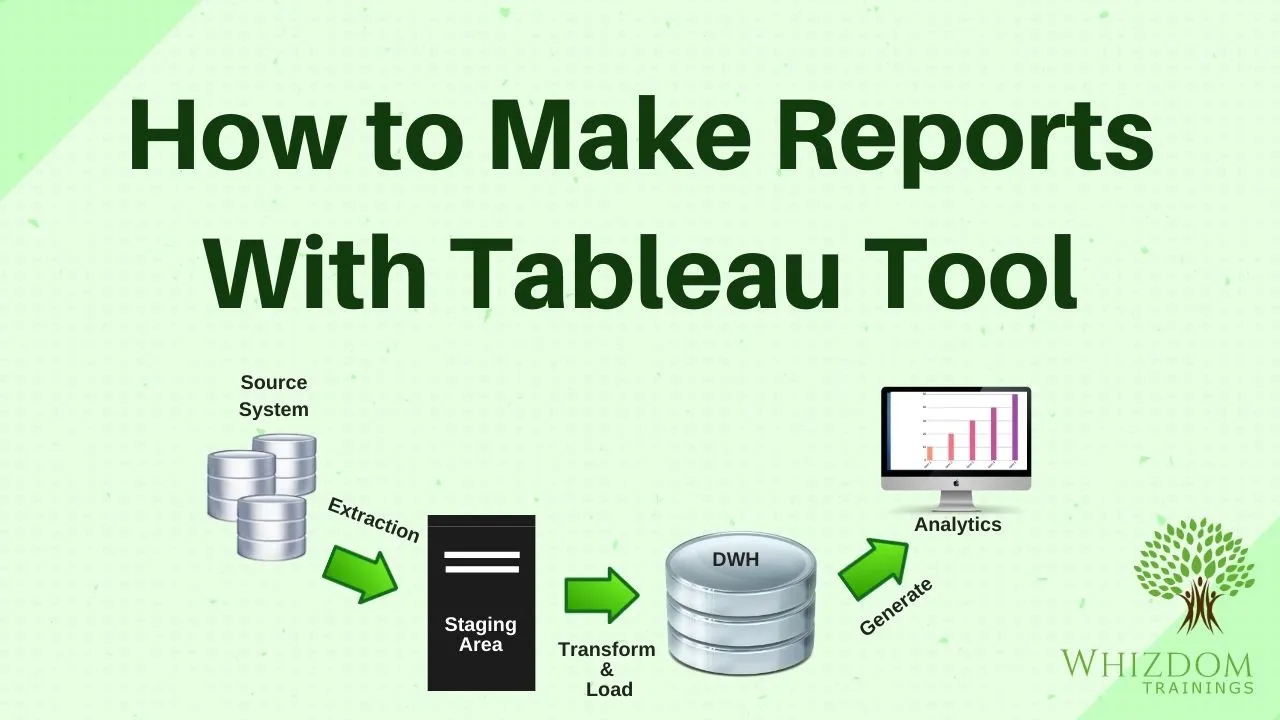 How to Make Reports With Tableau Tool

Source System

Extraction

Staging Area

Transform & Load

DWH

Generate

Analytics

WHIZDOM TRAININGS